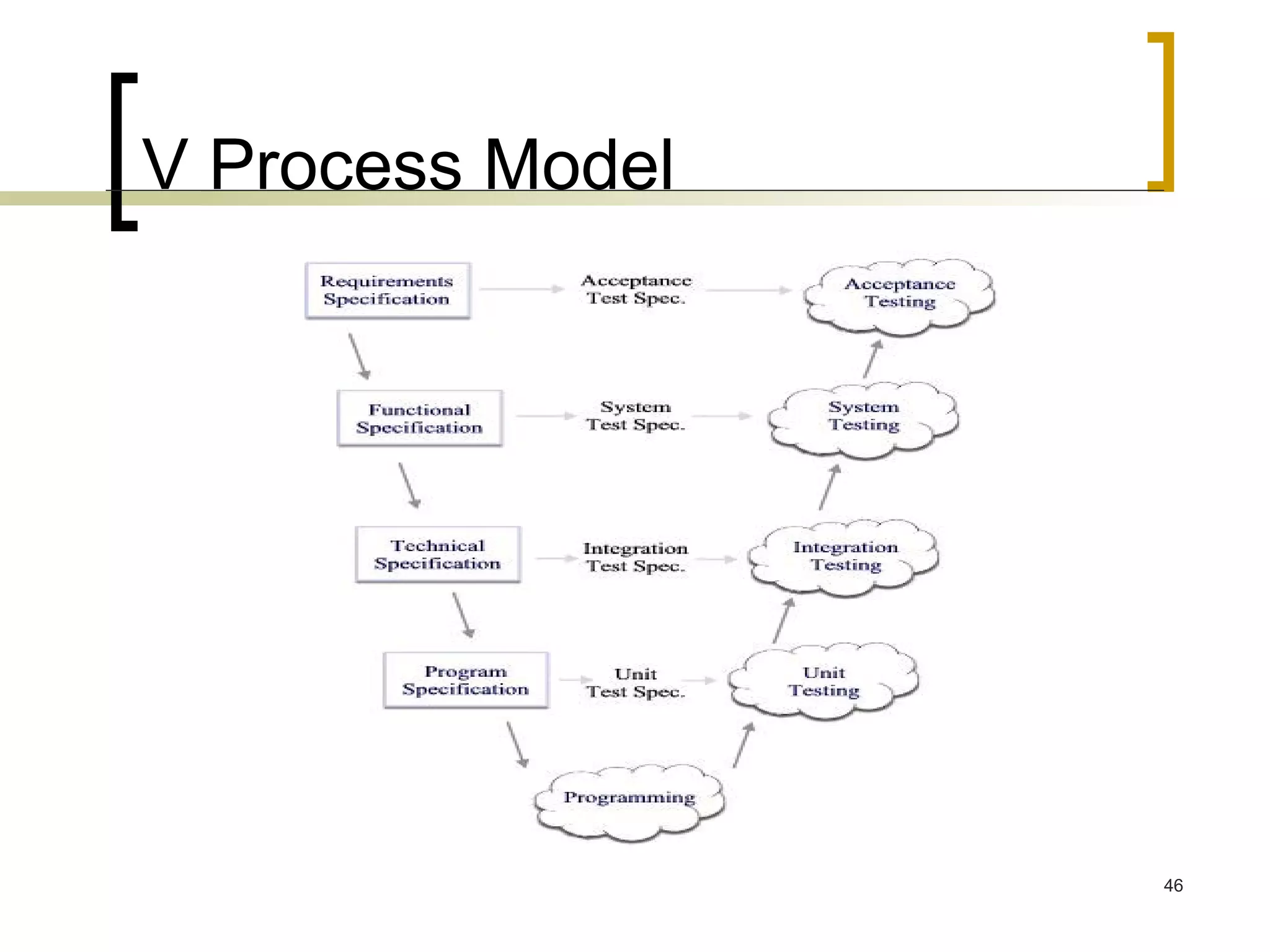 V Process Model

Requirements Specification

Acceptance Test Spec.

Acceptance Testing

Functional Specification

System Test Spec.

System Testing

Technical Specification

Integration Test Spec.

Integration Testing

Program Specification

Unit Test Spec.

Unit Testing

Programming

46